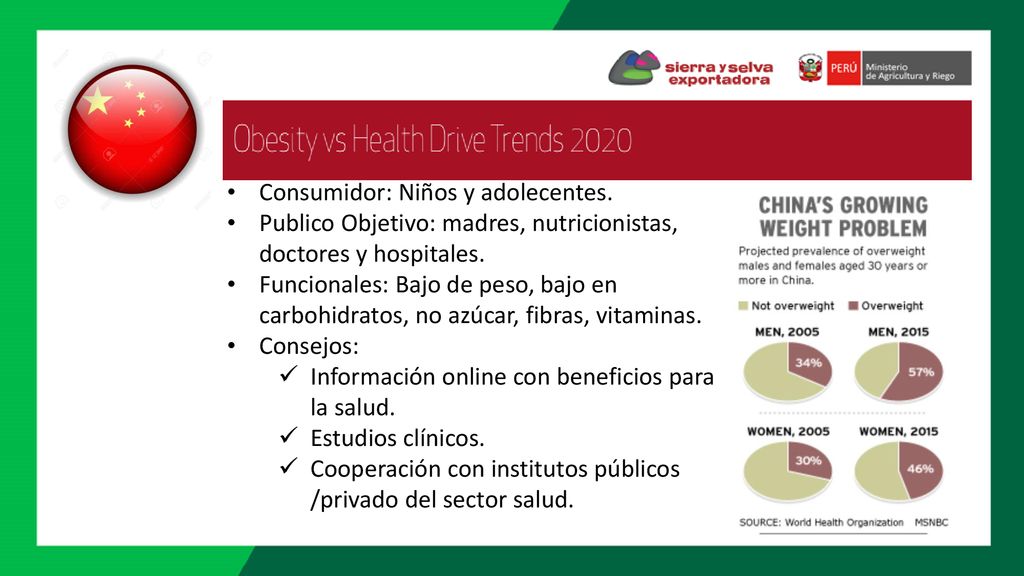 sierra y selva exportadora

PERÚ Ministerio de Agricultura y Riego

Obesity vs Health Drive Trends 2020

• Consumidor: Niños y adolecentes.
• Publico Objetivo: madres, nutricionistas, doctores y hospitales.
• Funcionales: Bajo de peso, bajo en carbohidratos, no azúcar, fibras, vitaminas.
• Consejos:
✓ Información online con beneficios para la salud.
✓ Estudios clínicos.
✓ Cooperación con institutos públicos /privado del sector salud.

CHINA'S GROWING WEIGHT PROBLEM

Projected prevalence of overweight males and females aged 30 years or more in China.

Not overweight Overweight

MEN, 2005 34%

MEN, 2015 57%

WOMEN, 2005 30%

WOMEN, 2015 46%

SOURCE: World Health Organization MSNBC